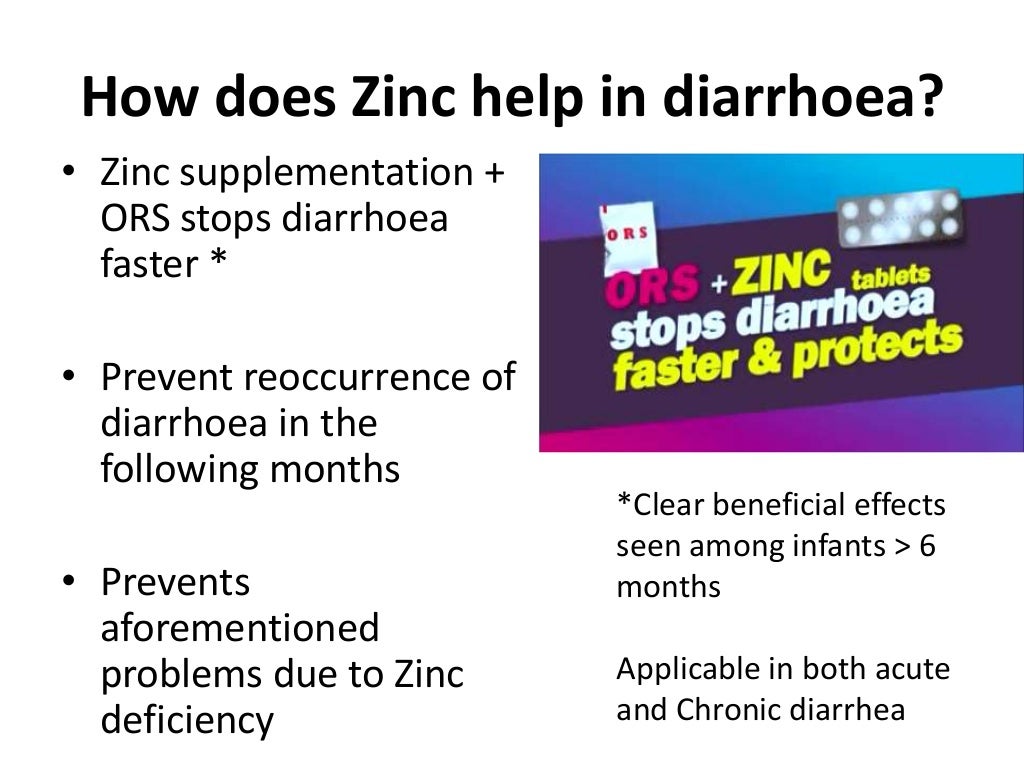 How does Zinc help in diarrhoea?

• Zinc supplementation + ORS stops diarrhoea faster *

• Prevent reoccurrence of diarrhoea in the following months

• Prevents aforementioned problems due to Zinc deficiency

ORS

ORS + ZINC tablets stops diarrhoea faster & protects

*Clear beneficial effects seen among infants > 6 months

Applicable in both acute and Chronic diarrhea